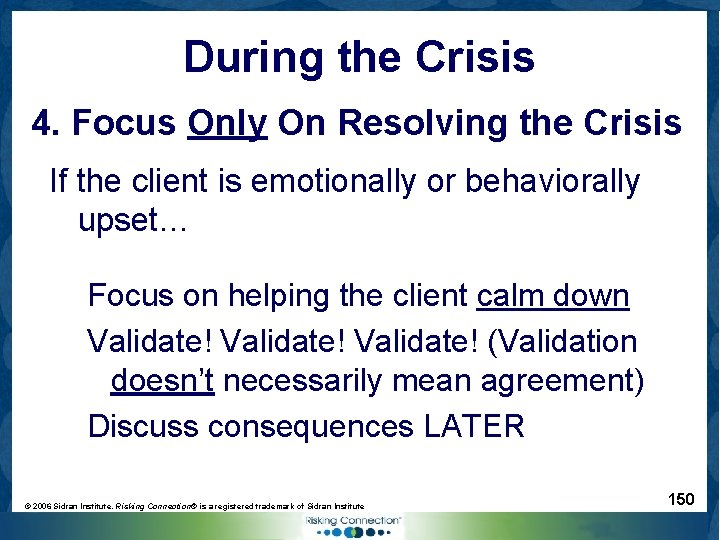 During the Crisis

4. Focus Only On Resolving the Crisis

If the client is emotionally or behaviorally upset…

Focus on helping the client calm down

Validate! Validate! Validate! (Validation doesn't necessarily mean agreement)

Discuss consequences LATER

© 2006 Sidran Institute. Risking Connection® is a registered trademark of Sidran Institute

150

Risking Connection®